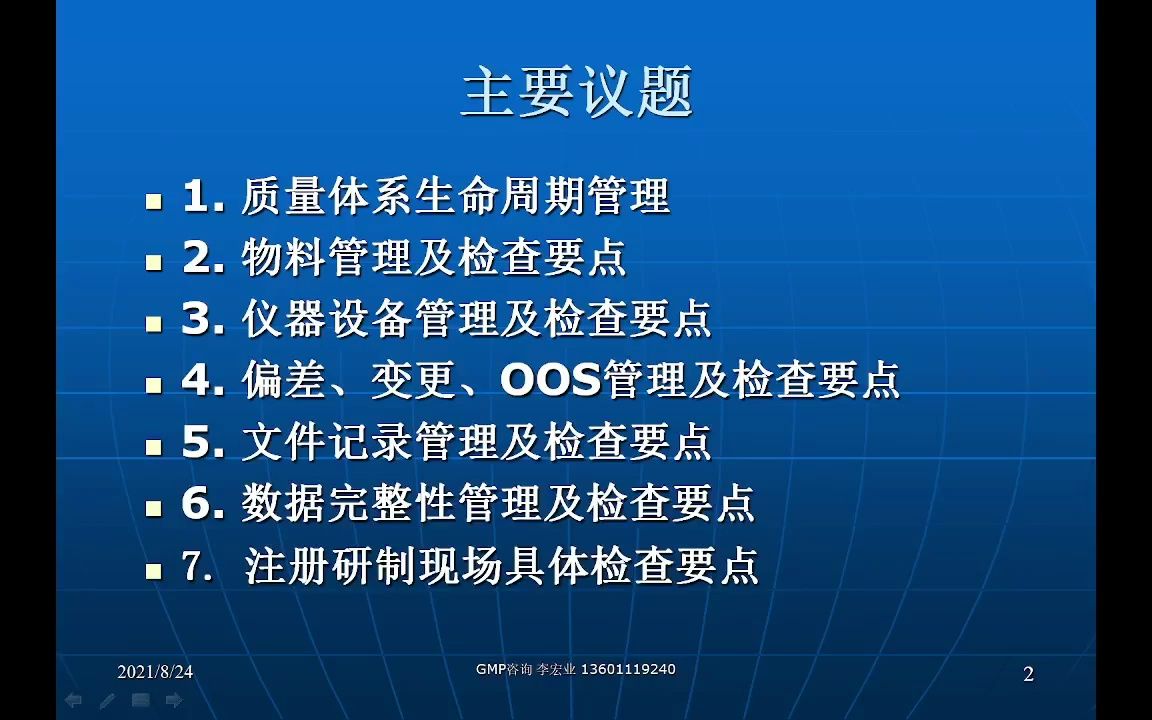 主要议题

- 1. 质量体系生命周期管理
- 2. 物料管理及检查要点
- 3. 仪器设备管理及检查要点
- 4. 偏差、变更、OOS管理及检查要点
- 5. 文件记录管理及检查要点
- 6. 数据完整性管理及检查要点
- 7. 注册研制现场具体检查要点

2021/8/24

GMP咨询 李宏业 13601119240

2